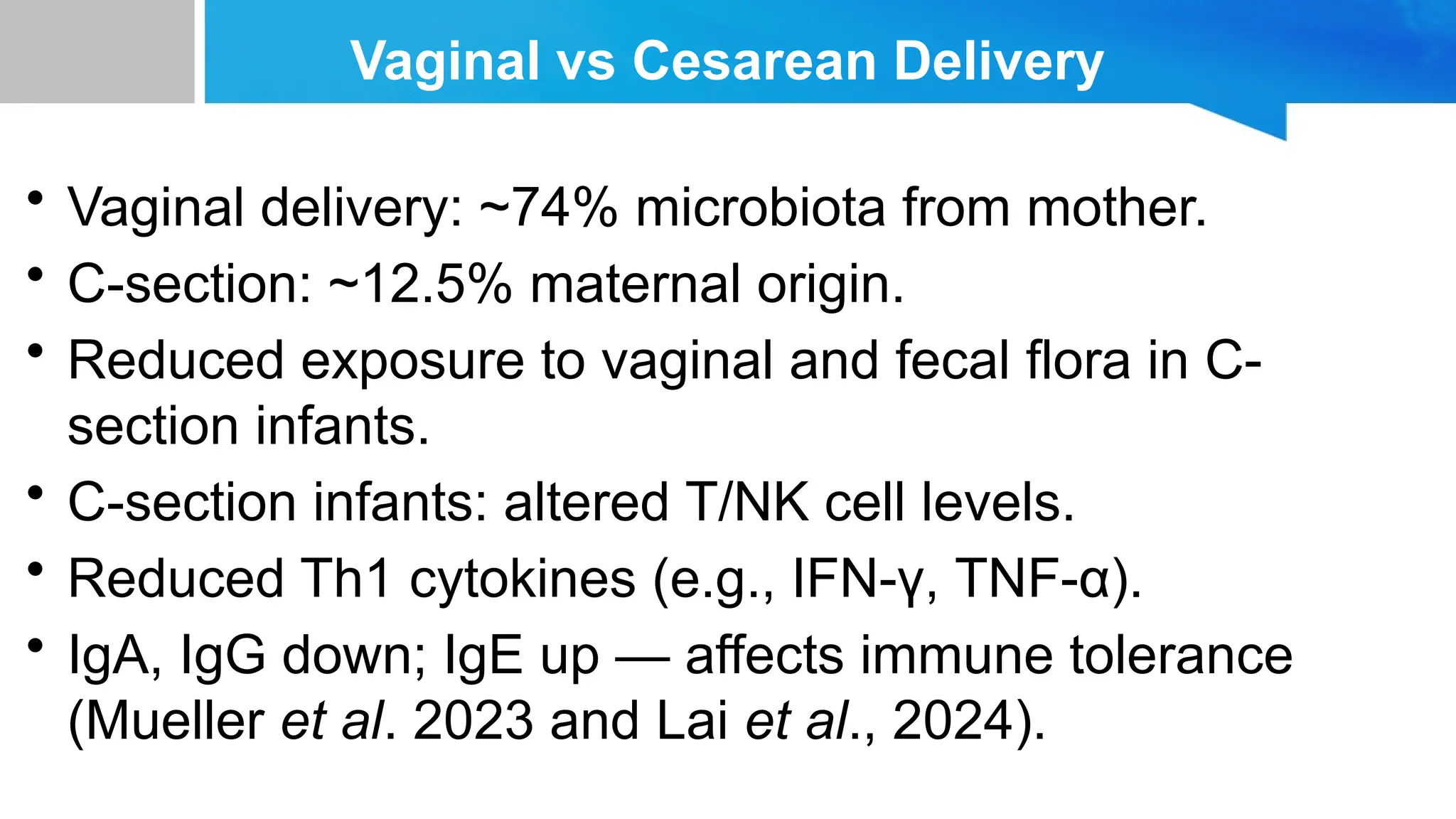 Vaginal vs Cesarean Delivery

• Vaginal delivery: ~74% microbiota from mother.
• C-section: ~12.5% maternal origin.
• Reduced exposure to vaginal and fecal flora in C-section infants.
• C-section infants: altered T/NK cell levels.
• Reduced Th1 cytokines (e.g., IFN-γ, TNF-α).
• IgA, IgG down; IgE up — affects immune tolerance (Mueller et al. 2023 and Lai et al., 2024).